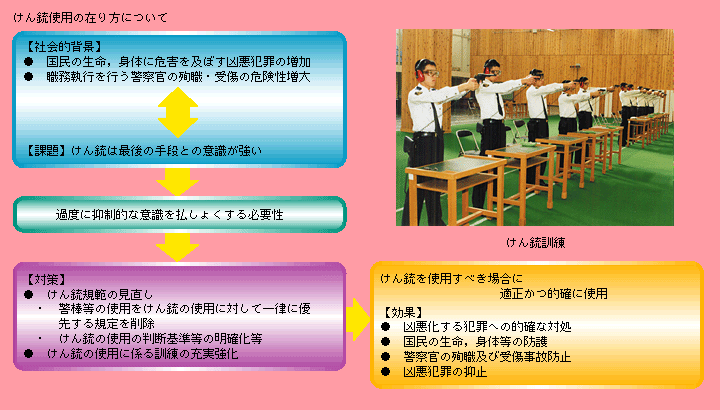 けん銃使用の在り方について

【社会的背景】
● 国民の生命，身体に危害を及ぼす凶悪犯罪の増加
● 職務執行を行う警察官の殉職・受傷の危険性増大

【課題】けん銃は最後の手段との意識が強い

過度に抑制的な意識を払しょくする必要性

【対策】
● けん銃規範の見直し
・ 警棒等の使用をけん銃の使用に対して一律に優先する規定を削除
・ けん銃の使用の判断基準等の明確化等
● けん銃の使用に係る訓練の充実強化

けん銃訓練

けん銃を使用すべき場合に
適正かつ的確に使用
【効果】
● 凶悪化する犯罪への的確な対処
● 国民の生命，身体等の防護
● 警察官の殉職及び受傷事故防止
● 凶悪犯罪の抑止